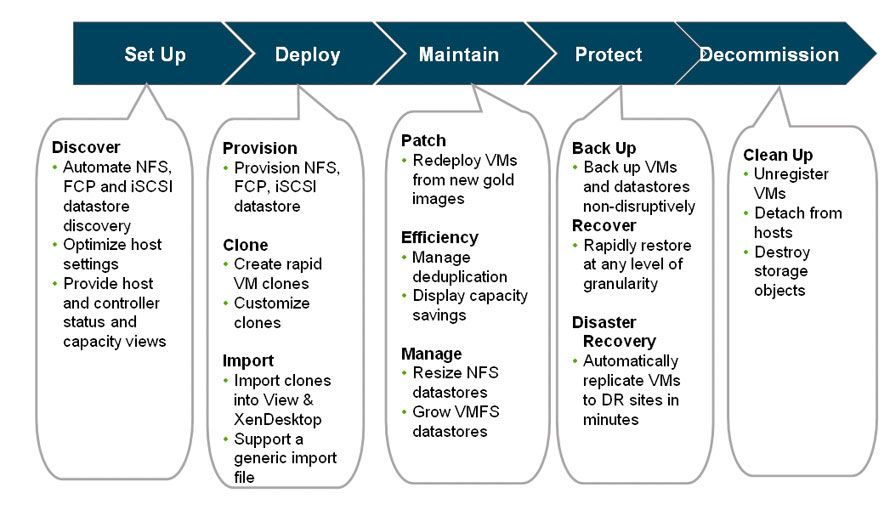 Set Up

Deploy

Maintain

Protect

Decommission

Discover
• Automate NFS, FCP and iSCSI datastore discovery
• Optimize host settings
• Provide host and controller status and capacity views

Provision
• Provision NFS, FCP, iSCSI datastore

Clone
• Create rapid VM clones
• Customize clones

Import
• Import clones into View & XenDesktop
• Support a generic import file

Patch
• Redeploy VMs from new gold images

Efficiency
• Manage deduplication
• Display capacity savings

Manage
• Resize NFS datastores
• Grow VMFS datastores

Back Up
• Back up VMs and datastores non-disruptively

Recover
• Rapidly restore at any level of granularity

Disaster Recovery
• Automatically replicate VMs to DR sites in minutes

Clean Up
• Unregister VMs
• Detach from hosts
• Destroy storage objects